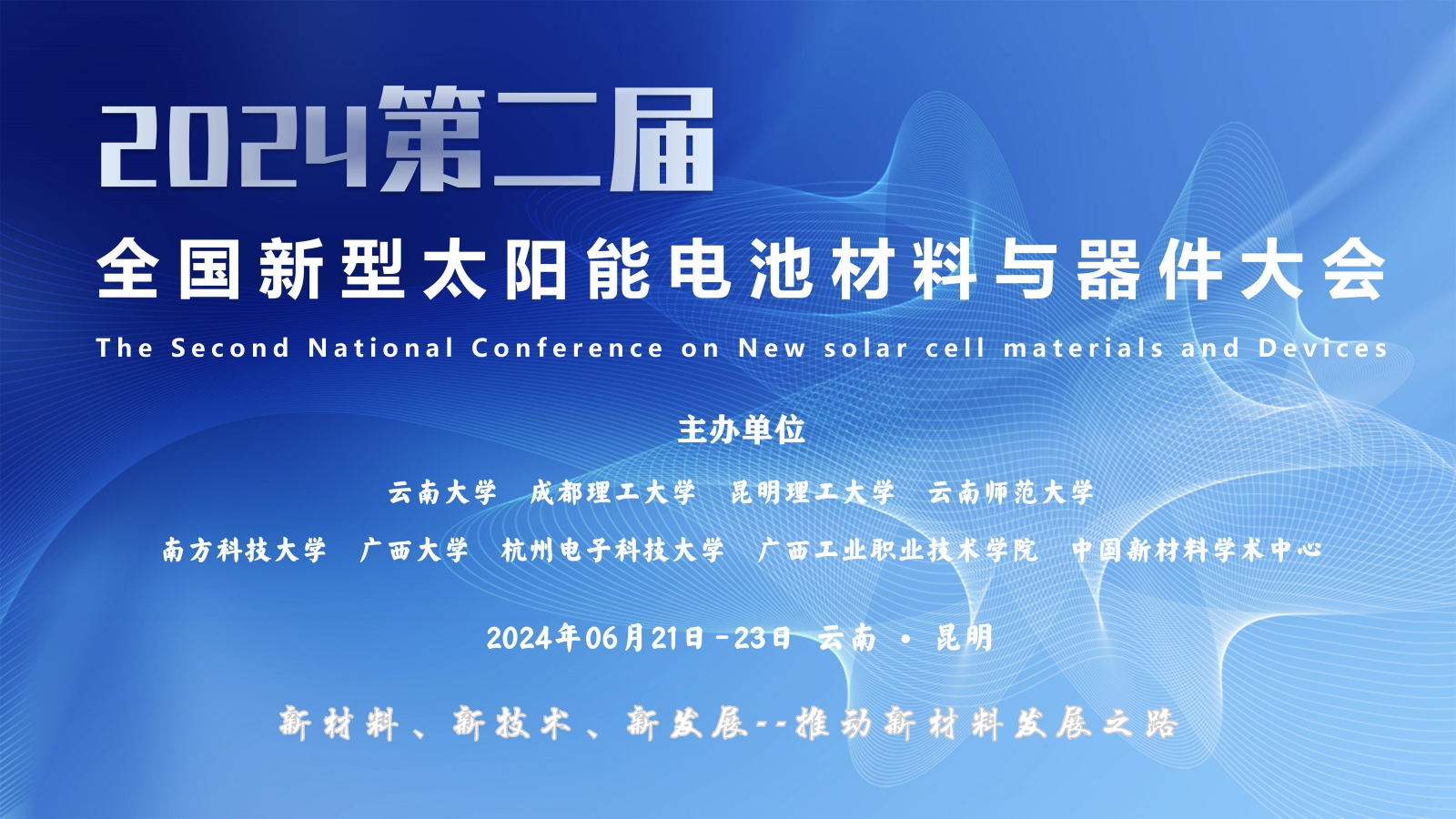 2024第二届

全国新型太阳能电池材料与器件大会

The Second National Conference on New solar cell materials and Devices

主办单位

云南大学　成都理工大学　昆明理工大学　云南师范大学

南方科技大学　广西大学　杭州电子科技大学　广西工业职业技术学院　中国新材料学术中心

2024年06月21日－23日 云南 · 昆明

新材料、新技术、新发展--推动新材料发展之路